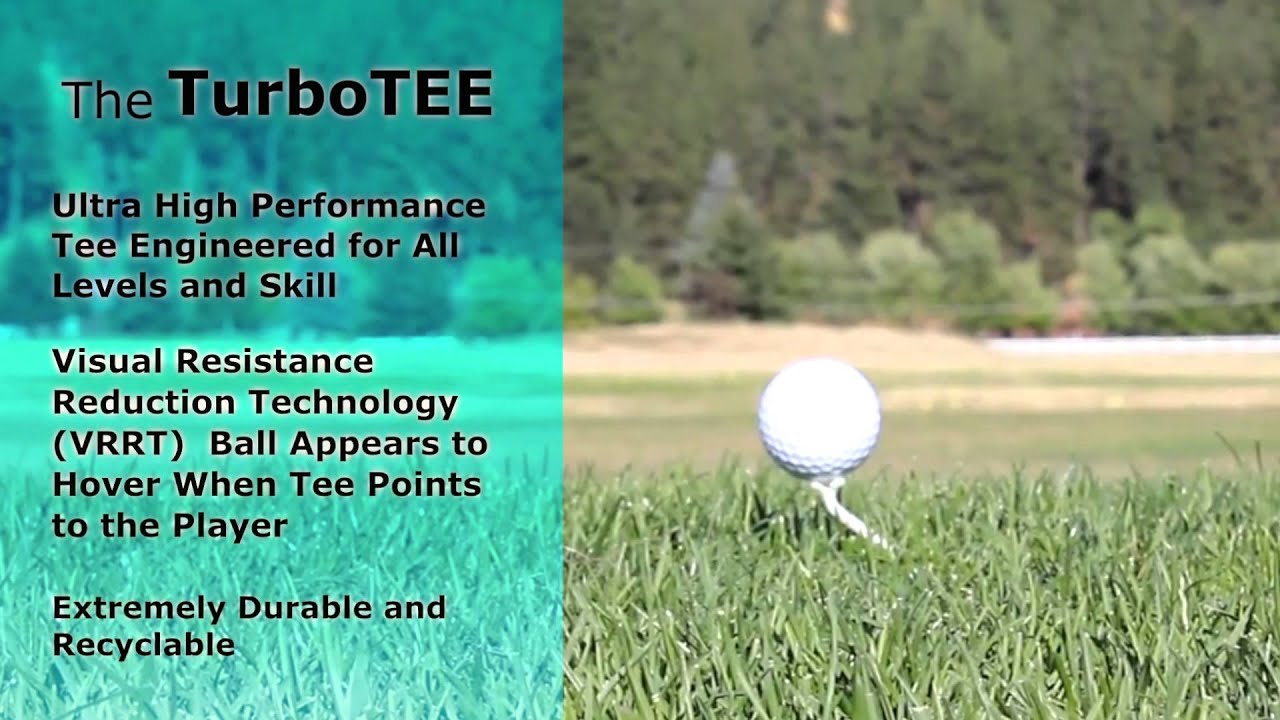 The TurboTEE

Ultra High Performance Tee Engineered for All Levels and Skill

Visual Resistance Reduction Technology (VRRT) Ball Appears to Hover When Tee Points to the Player

Extremely Durable and Recyclable